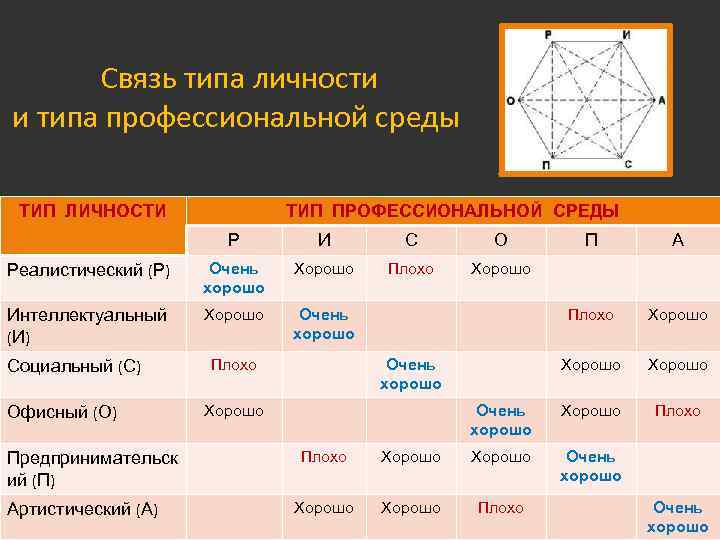 Связь типа личности и типа профессиональной среды

Р И О А П С

| ТИП ЛИЧНОСТИ | ТИП ПРОФЕССИОНАЛЬНОЙ СРЕДЫ | | | | | |
|---|---|---|---|---|---|---|
| | Р | И | С | О | П | А |
| Реалистический (Р) | Очень хорошо | Хорошо | Плохо | Хорошо | | |
| Интеллектуальный (И) | Хорошо | Очень хорошо | | | Плохо | Хорошо |
| Социальный (С) | Плохо | | Очень хорошо | | Хорошо | Хорошо |
| Офисный (О) | Хорошо | | | Очень хорошо | Хорошо | Плохо |
| Предпринимательский (П) | | Плохо | Хорошо | Хорошо | Очень хорошо | |
| Артистический (А) | | Хорошо | Хорошо | Плохо | | Очень хорошо |